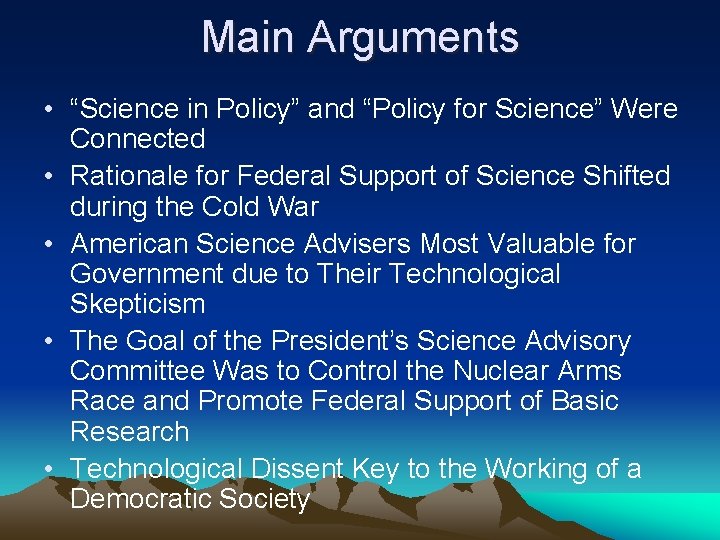 Main Arguments

• “Science in Policy” and “Policy for Science” Were Connected
• Rationale for Federal Support of Science Shifted during the Cold War
• American Science Advisers Most Valuable for Government due to Their Technological Skepticism
• The Goal of the President’s Science Advisory Committee Was to Control the Nuclear Arms Race and Promote Federal Support of Basic Research
• Technological Dissent Key to the Working of a Democratic Society